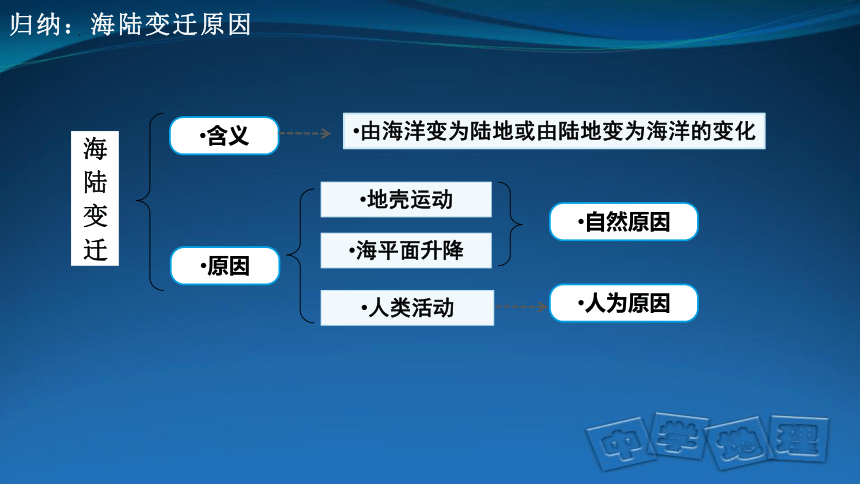 归纳：海陆变迁原因

海陆变迁

•含义

•由海洋变为陆地或由陆地变为海洋的变化

•原因

•地壳运动

•海平面升降

•人类活动

•自然原因

•人为原因

中学地理